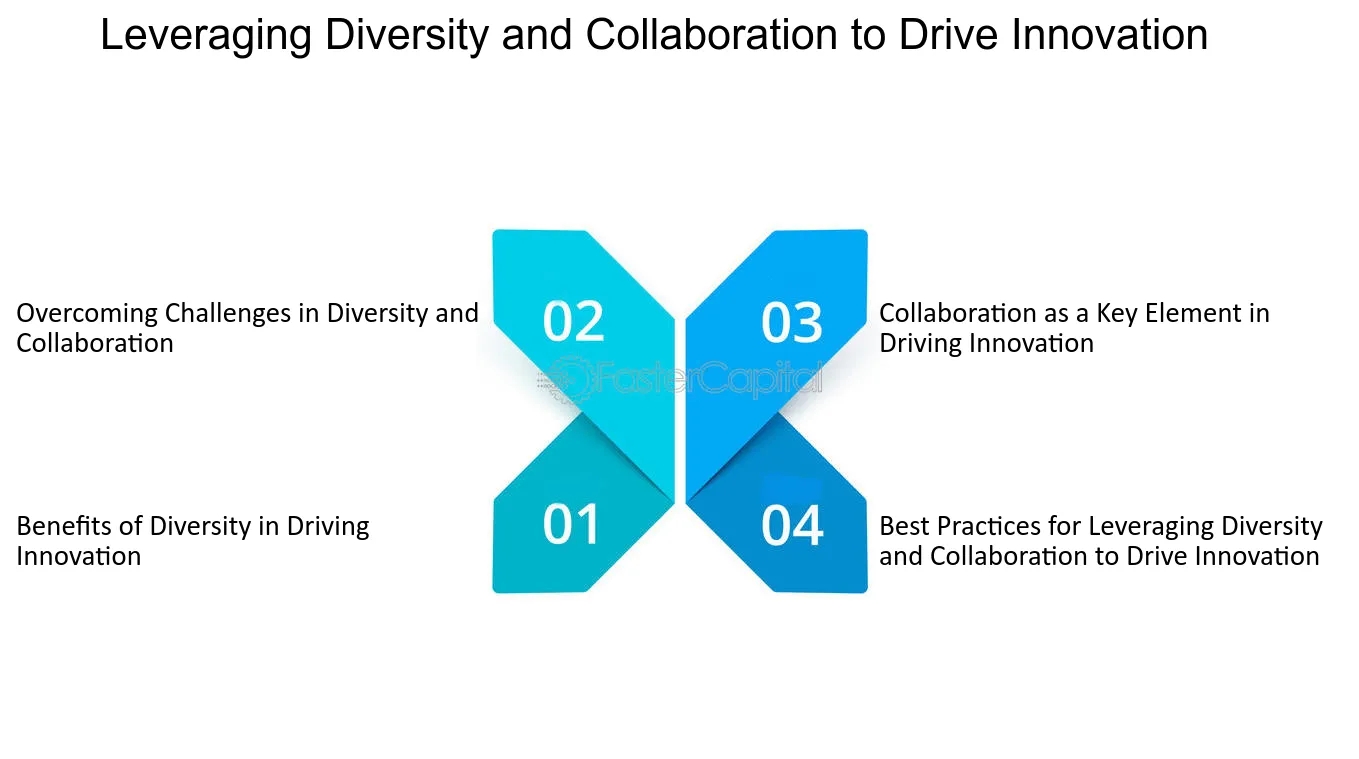 Leveraging Diversity and Collaboration to Drive Innovation

Overcoming Challenges in Diversity and Collaboration

02

03

Collaboration as a Key Element in Driving Innovation

FasterCapital

Benefits of Diversity in Driving Innovation

01

04

Best Practices for Leveraging Diversity and Collaboration to Drive Innovation